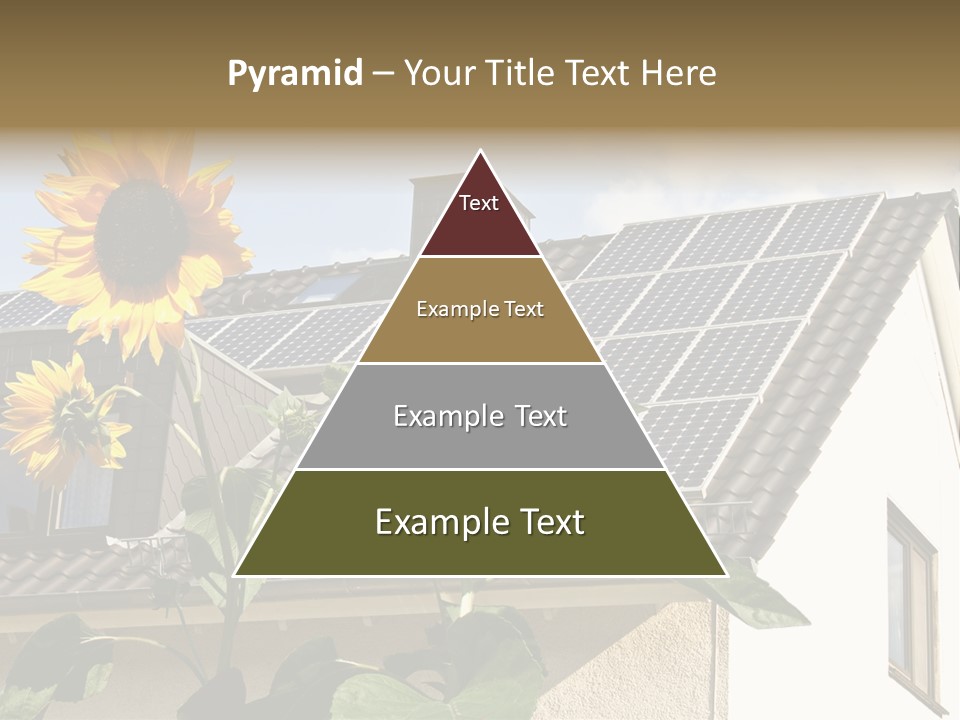 Pyramid – Your Title Text Here

Text

Example Text

Example Text

Example Text